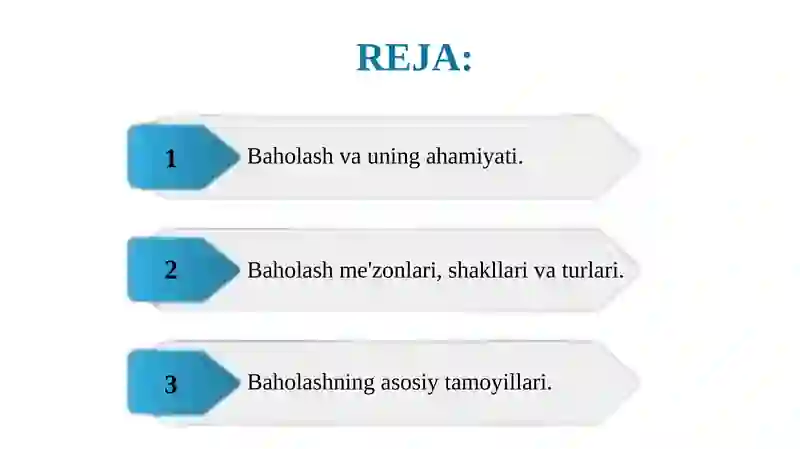 REJA:

1 Baholash va uning ahamiyati.

2 Baholash me'zonlari, shakllari va turlari.

3 Baholashning asosiy tamoyillari.